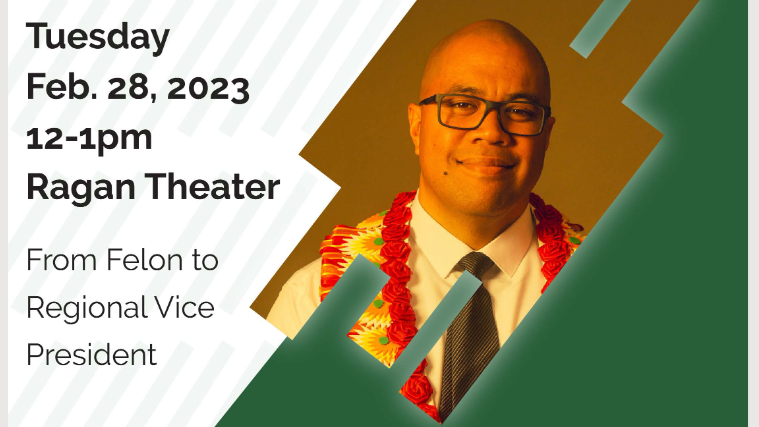 Tuesday
Feb. 28, 2023
12-1pm
Ragan Theater

From Felon to Regional Vice President